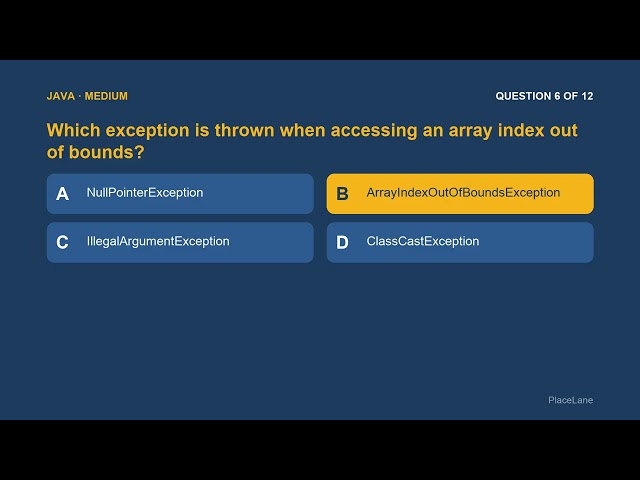 JAVA · MEDIUM

QUESTION 6 OF 12

Which exception is thrown when accessing an array index out of bounds?

A NullPointerException

B ArrayIndexOutOfBoundsException

C IllegalArgumentException

D ClassCastException

PlaceLane